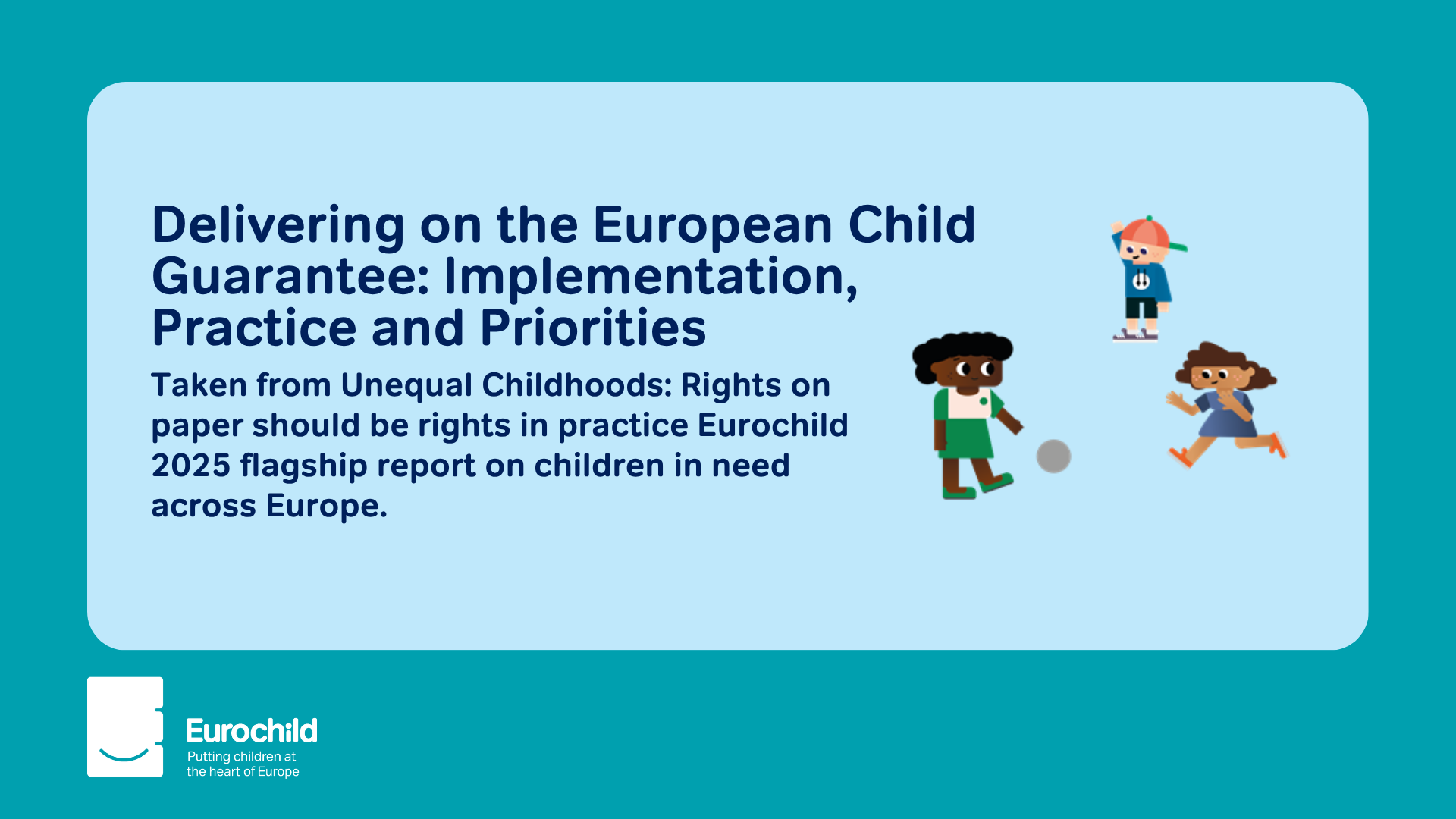 Delivering on the European Child Guarantee: Implementation, Practice and Priorities

Taken from Unequal Childhoods: Rights on paper should be rights in practice Eurochild 2025 flagship report on children in need across Europe.

Eurochild
Putting children at the heart of Europe